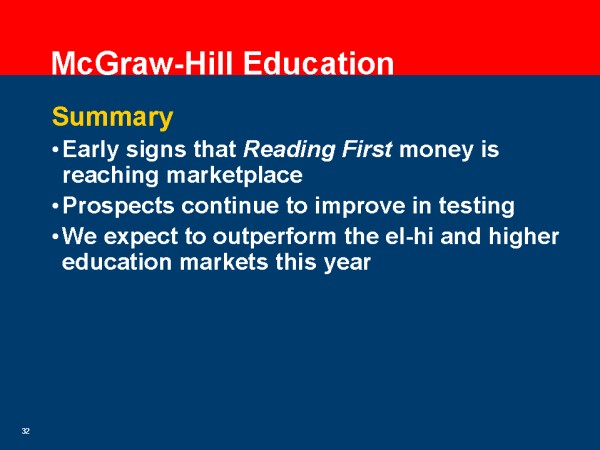 McGraw-Hill Education

Summary

• Early signs that Reading First money is reaching marketplace
• Prospects continue to improve in testing
• We expect to outperform the el-hi and higher education markets this year

32